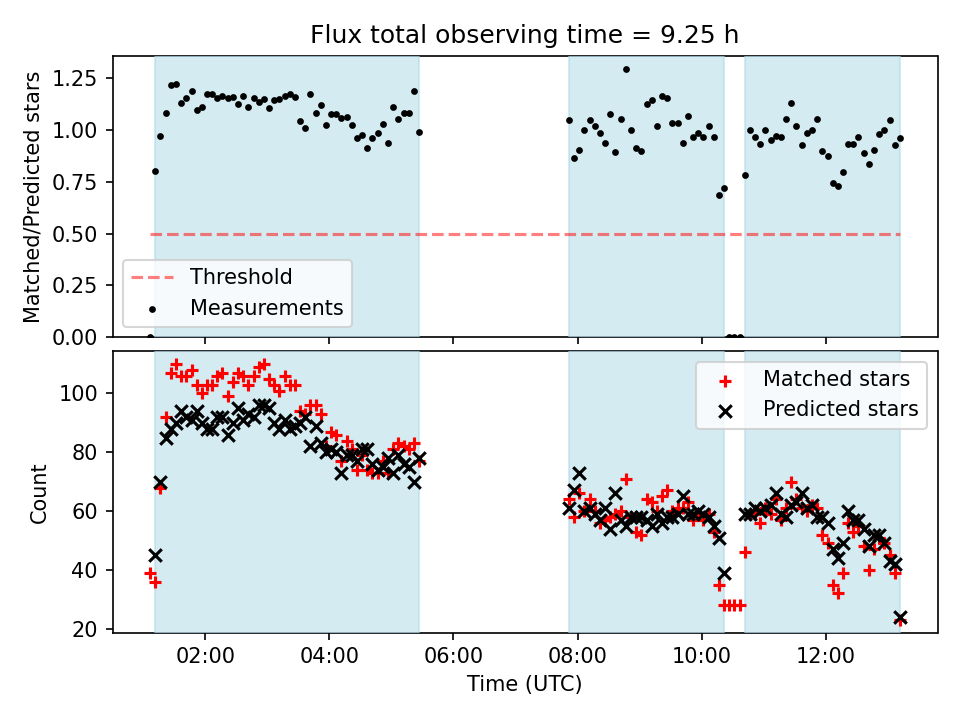 Flux total observing time = 9.25 h

Matched/Predicted stars

1.25
1.00
0.75
0.50
0.25
0.00

Threshold
Measurements

Count

100
80
60
40
20

Matched stars
Predicted stars

02:00
04:00
06:00
08:00
10:00
12:00

Time (UTC)